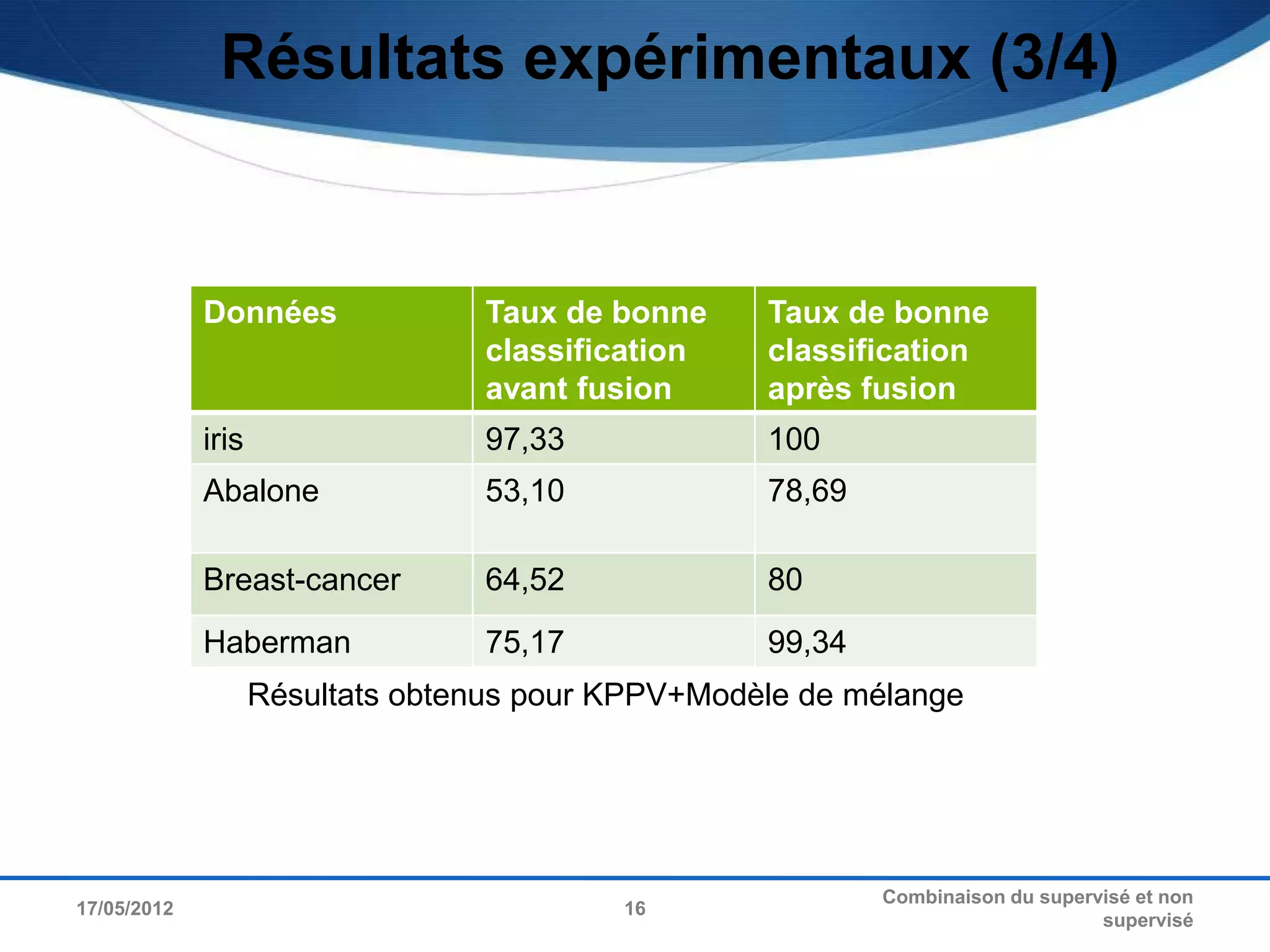 Résultats expérimentaux (3/4)

| Données | Taux de bonne classification avant fusion | Taux de bonne classification après fusion |
|---|---|---|
| iris | 97,33 | 100 |
| Abalone | 53,10 | 78,69 |
| Breast-cancer | 64,52 | 80 |
| Haberman | 75,17 | 99,34 |

Résultats obtenus pour KPPV+Modèle de mélange

17/05/2012

16

Combinaison du supervisé et non supervisé